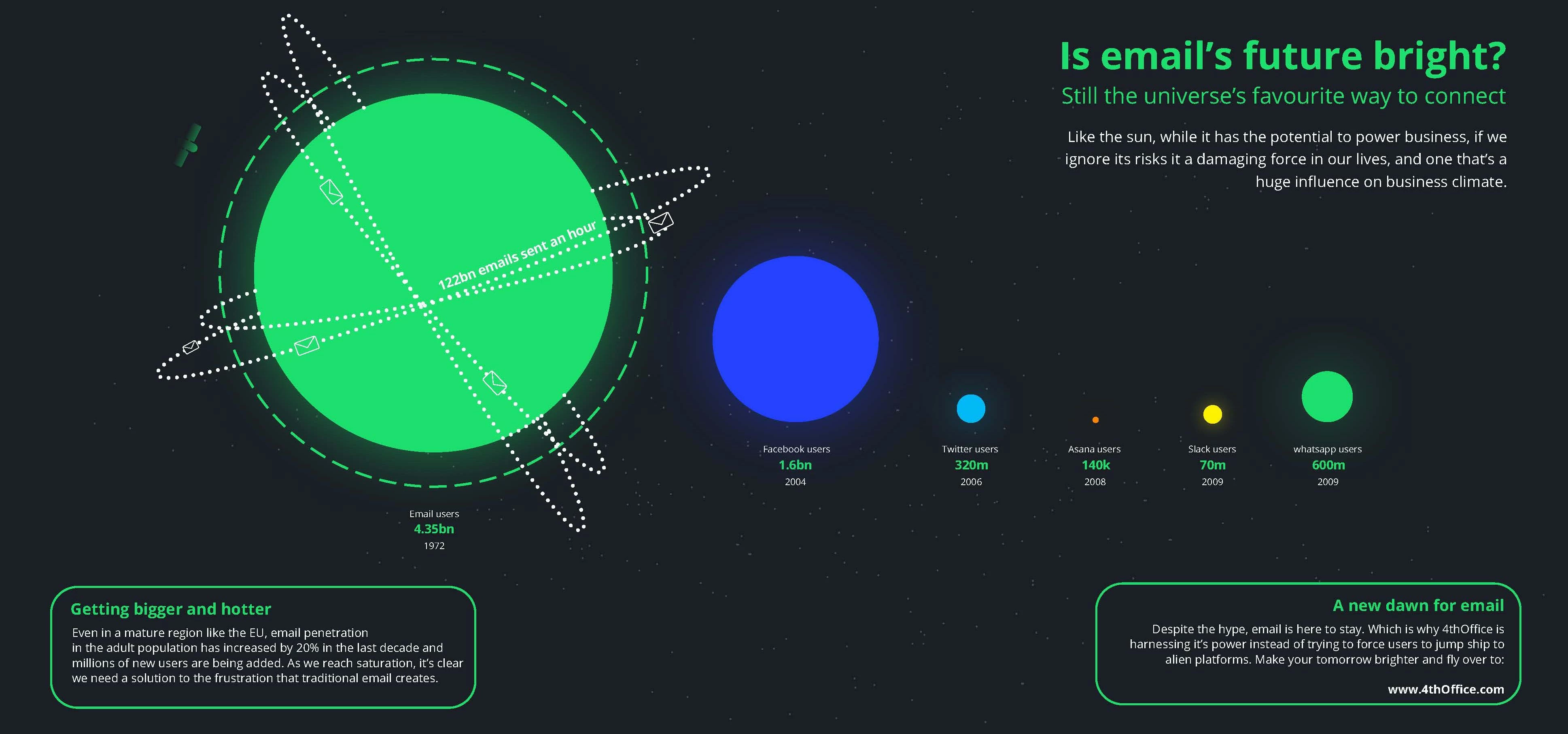 Is email's future bright?

Still the universe's favourite way to connect

Like the sun, while it has the potential to power business, if we ignore its risks it a damaging force in our lives, and one that's a huge influence on business climate.

122bn emails sent an hour

Email users
4.35bn
1972

Facebook users
1.6bn
2004

Twitter users
320m
2006

Asana users
140k
2008

Slack users
70m
2009

whatsapp users
600m
2009

Getting bigger and hotter

Even in a mature region like the EU, email penetration in the adult population has increased by 20% in the last decade and millions of new users are being added. As we reach saturation, it's clear we need a solution to the frustration that traditional email creates.

A new dawn for email

Despite the hype, email is here to stay. Which is why 4thOffice is harnessing it's power instead of trying to force users to jump ship to alien platforms. Make your tomorrow brighter and fly over to:

www.4thOffice.com